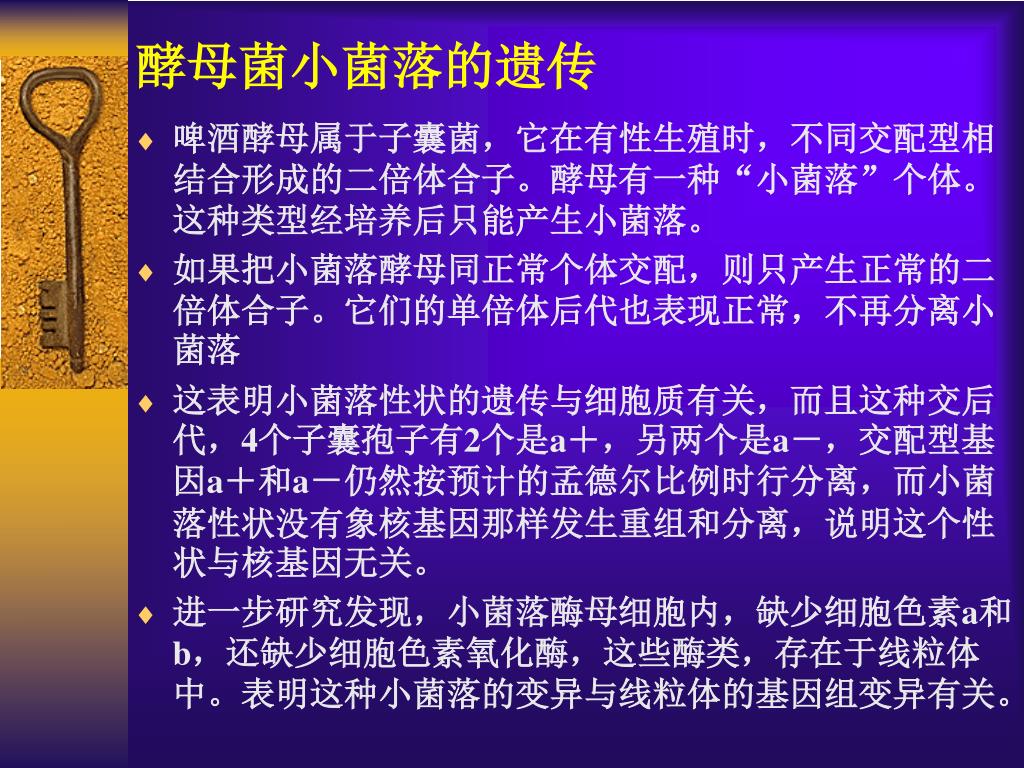 酵母菌小菌落的遗传

♦ 啤酒酵母属于子囊菌，它在有性生殖时，不同交配型相结合形成的二倍体合子。酵母有一种“小菌落”个体。这种类型经培养后只能产生小菌落。

♦ 如果把小菌落酵母同正常个体交配，则只产生正常的二倍体合子。它们的单倍体后代也表现正常，不再分离小菌落

♦ 这表明小菌落性状的遗传与细胞质有关，而且这种交后代，4个子囊孢子有2个是a＋，另两个是a－，交配型基因a＋和a－仍然按预计的孟德尔比例时行分离，而小菌落性状没有象核基因那样发生重组和分离，说明这个性状与核基因无关。

♦ 进一步研究发现，小菌落酶母细胞内，缺少细胞色素a和b，还缺少细胞色素氧化酶，这些酶类，存在于线粒体中。表明这种小菌落的变异与线粒体的基因组变异有关。